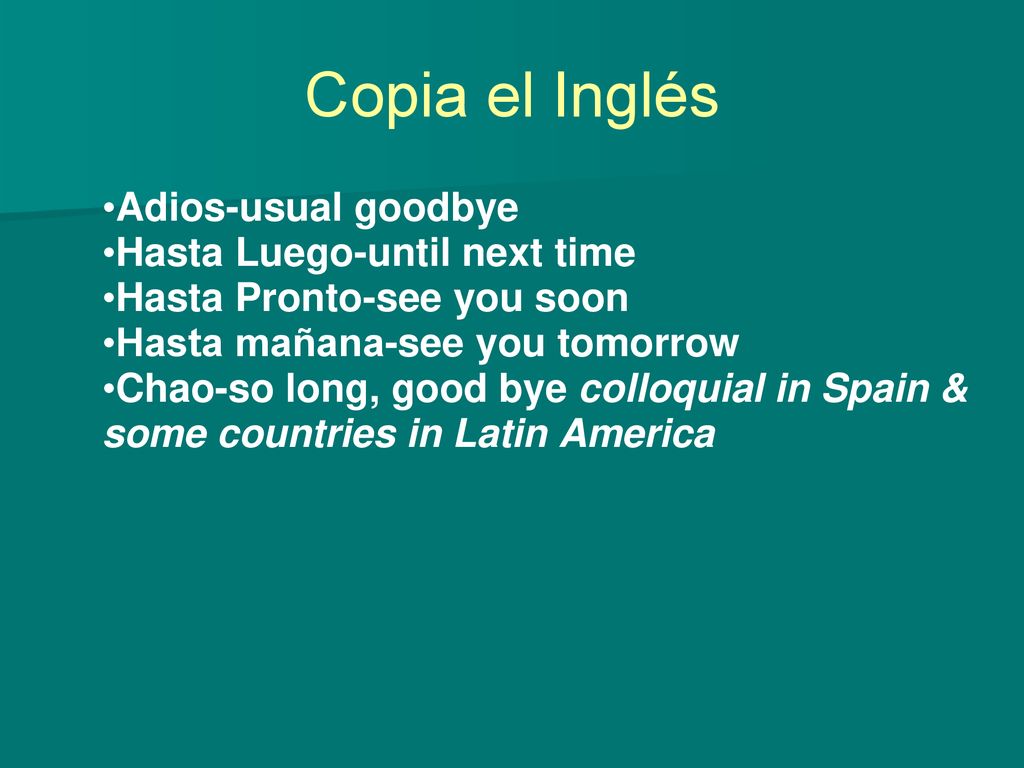 Copia el Inglés

•Adios-usual goodbye
•Hasta Luego-until next time
•Hasta Pronto-see you soon
•Hasta mañana-see you tomorrow
•Chao-so long, good bye colloquial in Spain & some countries in Latin America